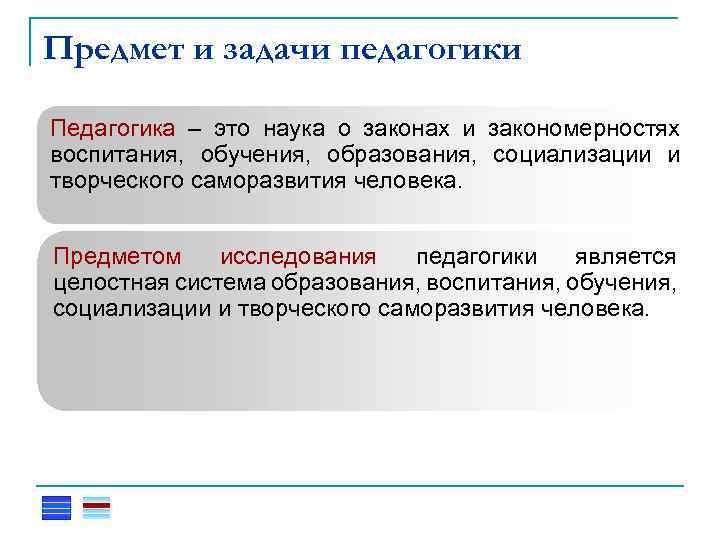 Предмет и задачи педагогики

Педагогика – это наука о законах и закономерностях воспитания, обучения, образования, социализации и творческого саморазвития человека.

Предметом исследования педагогики является целостная система образования, воспитания, обучения, социализации и творческого саморазвития человека.